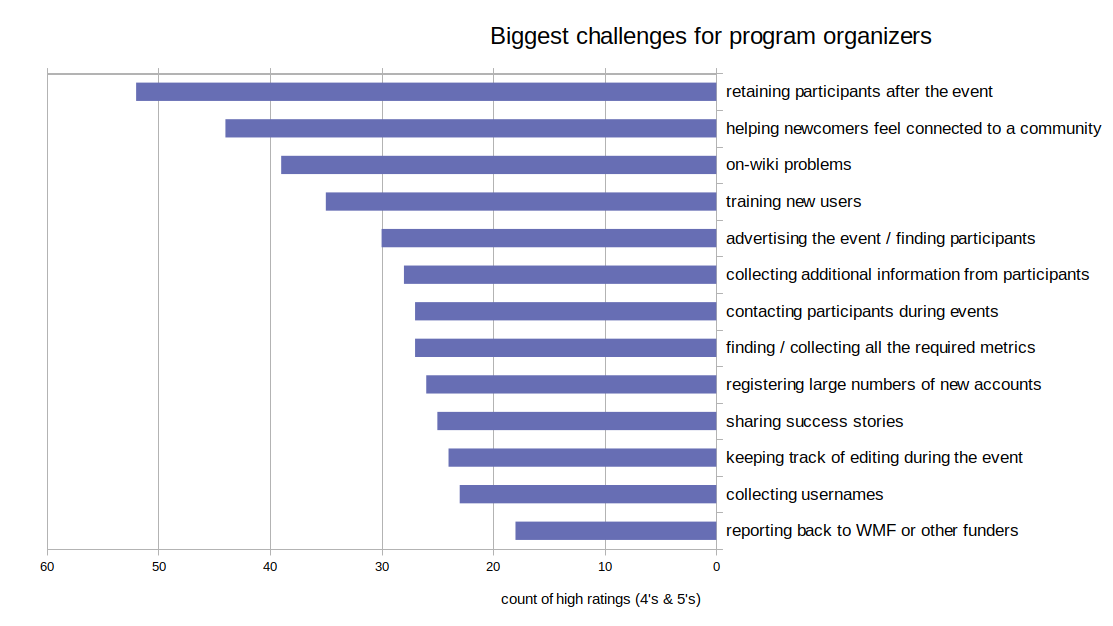 Biggest challenges for program organizers

retaining participants after the event
helping newcomers feel connected to a community
on-wiki problems
training new users
advertising the event / finding participants
collecting additional information from participants
contacting participants during events
finding / collecting all the required metrics
registering large numbers of new accounts
sharing success stories
keeping track of editing during the event
collecting usernames
reporting back to WMF or other funders

60 50 40 30 20 10 0

count of high ratings (4's & 5's)